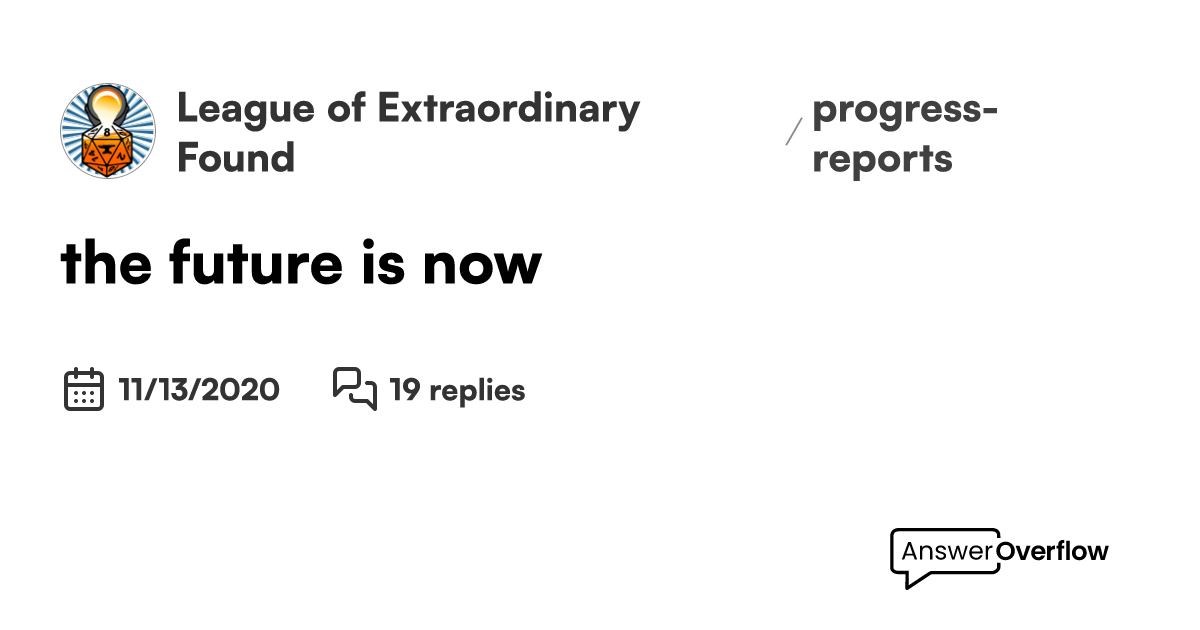 League of Extraordinary Found

/ progress-reports

the future is now

11/13/2020

19 replies

AnswerOverflow